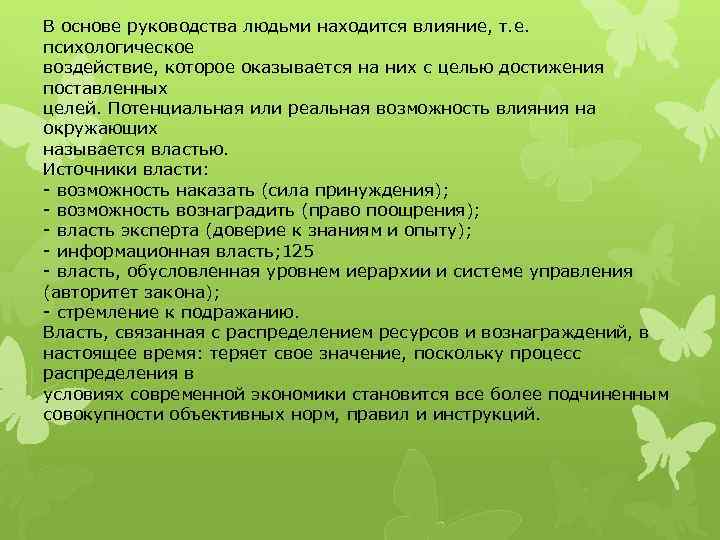 В основе руководства людьми находится влияние, т.е. психологическое воздействие, которое оказывается на них с целью достижения поставленных целей. Потенциальная или реальная возможность влияния на окружающих называется властью.
Источники власти:
- возможность наказать (сила принуждения);
- возможность вознаградить (право поощрения);
- власть эксперта (доверие к знаниям и опыту);
- информационная власть;125
- власть, обусловленная уровнем иерархии и системе управления (авторитет закона);
- стремление к подражанию.
Власть, связанная с распределением ресурсов и вознаграждений, в настоящее время: теряет свое значение, поскольку процесс распределения в условиях современной экономики становится все более подчиненным совокупности объективных норм, правил и инструкций.